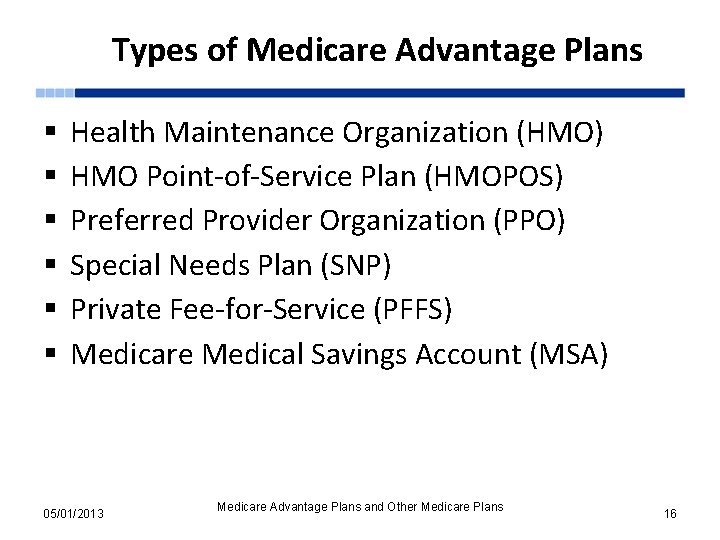 Types of Medicare Advantage Plans

▪ Health Maintenance Organization (HMO)
▪ HMO Point-of-Service Plan (HMOPOS)
▪ Preferred Provider Organization (PPO)
▪ Special Needs Plan (SNP)
▪ Private Fee-for-Service (PFFS)
▪ Medicare Medical Savings Account (MSA)

05/01/2013
Medicare Advantage Plans and Other Medicare Plans
16